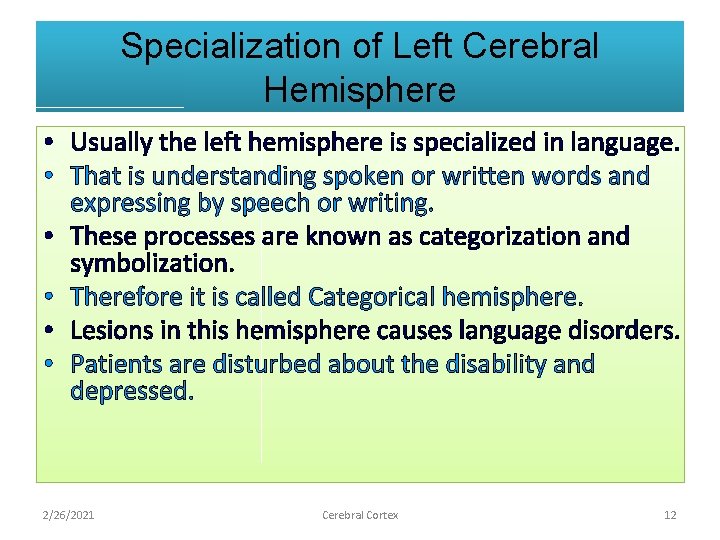 Specialization of Left Cerebral Hemisphere

• Usually the left hemisphere is specialized in language.
• That is understanding spoken or written words and expressing by speech or writing.
• These processes are known as categorization and symbolization.
• Therefore it is called Categorical hemisphere.
• Lesions in this hemisphere causes language disorders.
• Patients are disturbed about the disability and depressed.

2/26/2021 Cerebral Cortex 12